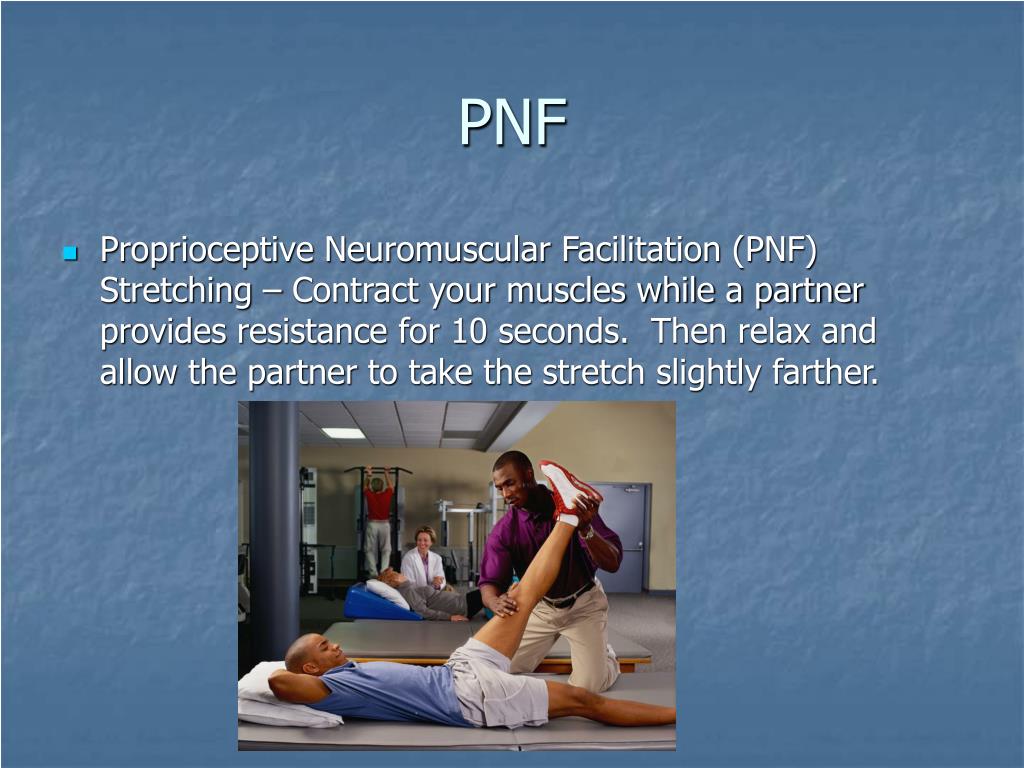 PNF

Proprioceptive Neuromuscular Facilitation (PNF) Stretching – Contract your muscles while a partner provides resistance for 10 seconds.  Then relax and allow the partner to take the stretch slightly farther.